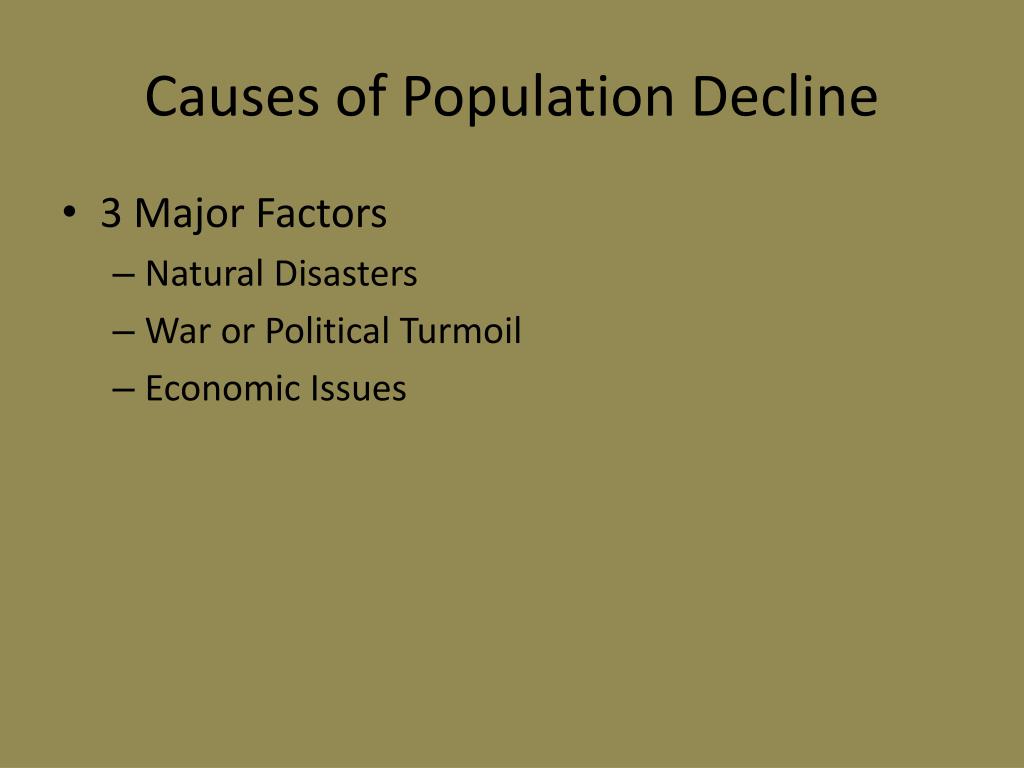 Causes of Population Decline

• 3 Major Factors
– Natural Disasters
– War or Political Turmoil
– Economic Issues